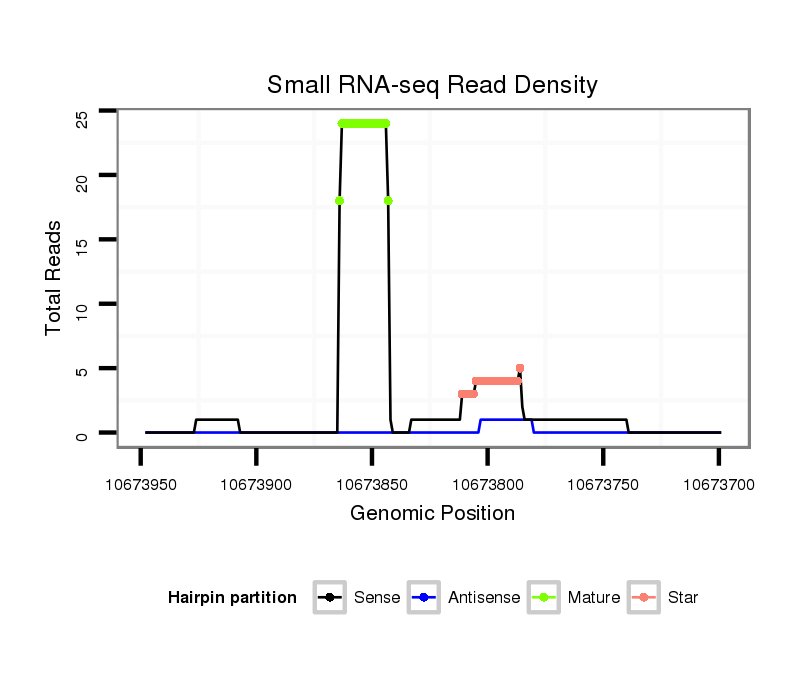 Small RNA-seq Read Density

Total Reads

25
20
15
10
5
0

10673950
10673900
10673850
10673800
10673750
10673700

Genomic Position

Hairpin partition
Sense
Antisense
Mature
Star